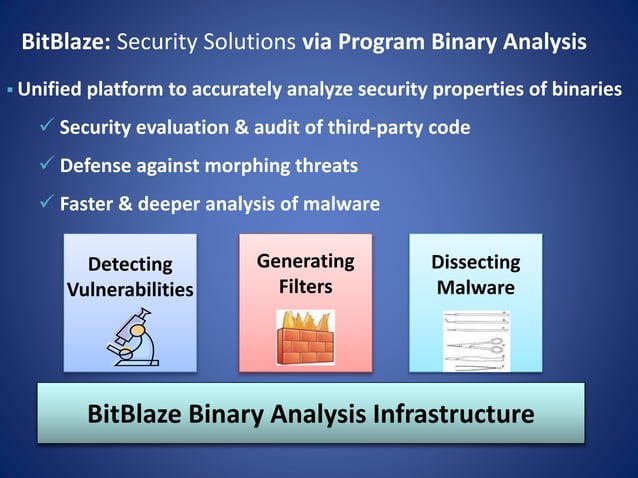 BitBlaze: Security Solutions via Program Binary Analysis

▪ Unified platform to accurately analyze security properties of binaries

✓ Security evaluation & audit of third-party code

✓ Defense against morphing threats

✓ Faster & deeper analysis of malware

Detecting Vulnerabilities

Generating Filters

Dissecting Malware

BitBlaze Binary Analysis Infrastructure